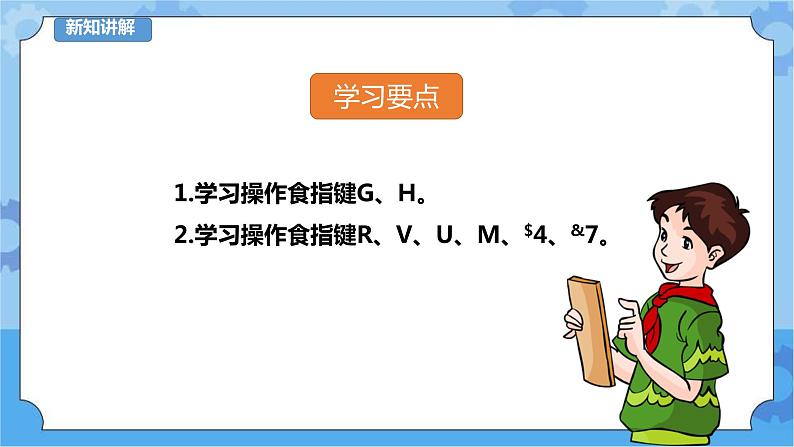 新知讲解

学习要点

1.学习操作食指键G、H。

2.学习操作食指键R、V、U、M、$^{\$}4$、$^{\&}7$。